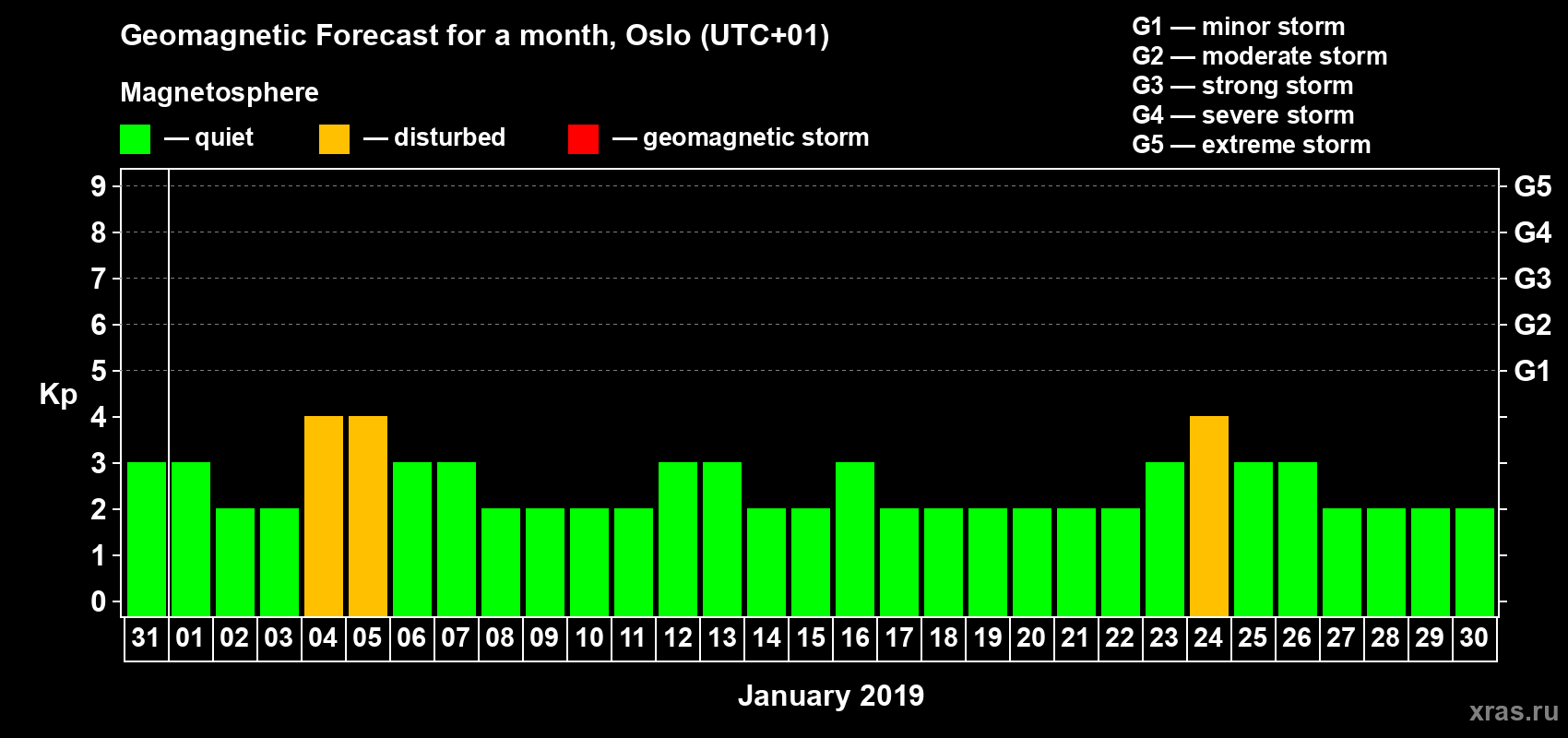 Geomagnetic Forecast for a month, Oslo (UTC+01)

Magnetosphere

— quiet — disturbed — geomagnetic storm

G1 — minor storm
G2 — moderate storm
G3 — strong storm
G4 — severe storm
G5 — extreme storm

Kp

9
8
7
6
5
4
3
2
1
0

G5
G4
G3
G2
G1

31 01 02 03 04 05 06 07 08 09 10 11 12 13 14 15 16 17 18 19 20 21 22 23 24 25 26 27 28 29 30

January 2019

xras.ru